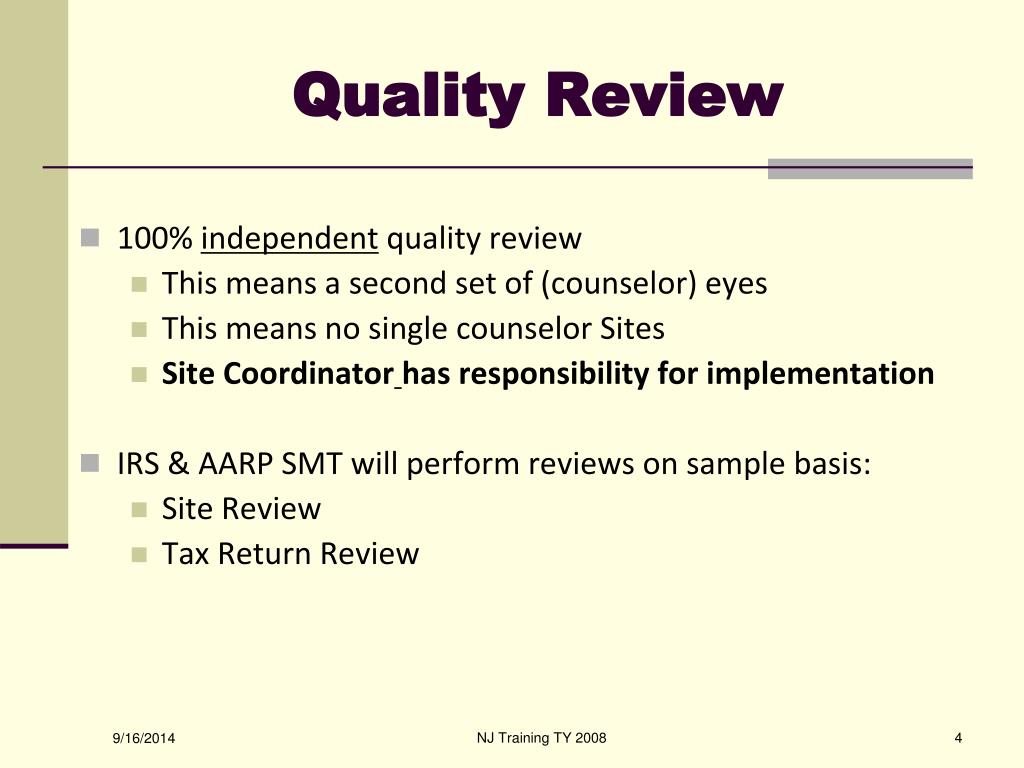 Quality Review

100% independent quality review

This means a second set of (counselor) eyes

This means no single counselor Sites

Site Coordinator has responsibility for implementation

IRS & AARP SMT will perform reviews on sample basis:

Site Review

Tax Return Review

9/16/2014

NJ Training TY 2008

4